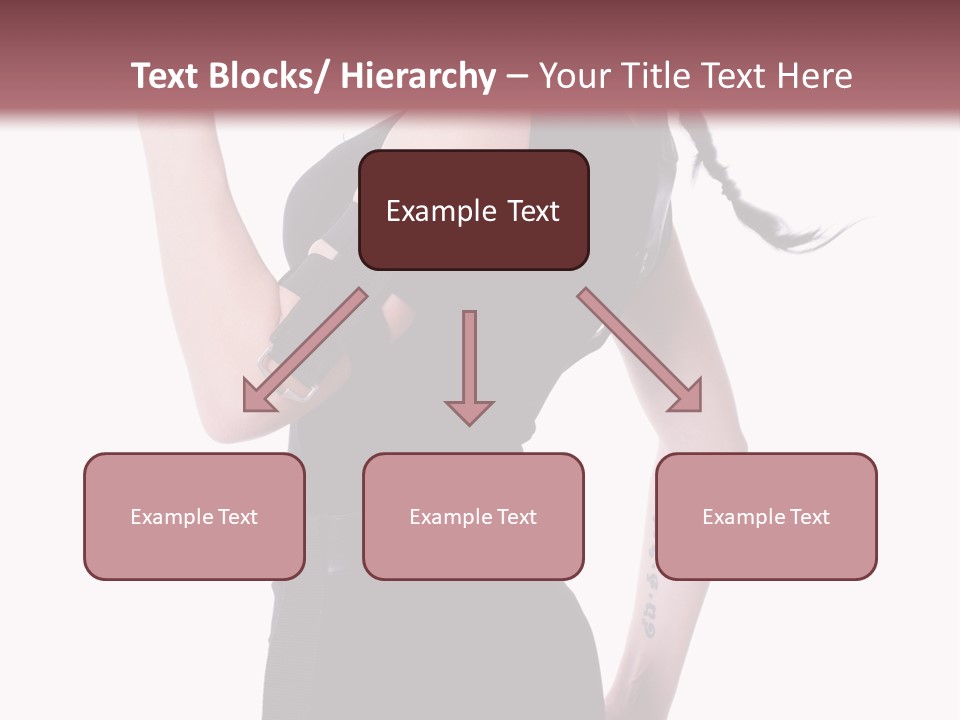 Text Blocks/ Hierarchy – Your Title Text Here

Example Text

Example Text

Example Text

Example Text